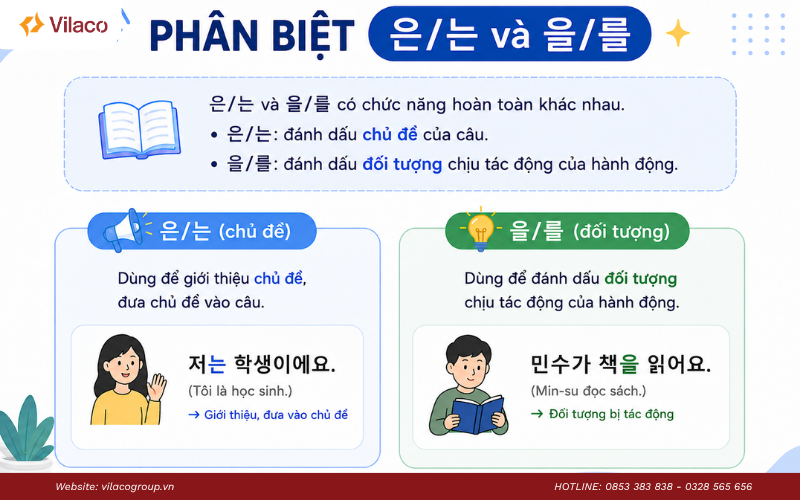 Vilaco

PHÂN BIỆT 은/는 và 을/를

은/는 và 을/를 có chức năng hoàn toàn khác nhau.
• 은/는: đánh dấu chủ đề của câu.
• 을/를: đánh dấu đối tượng chịu tác động của hành động.

은/는 (chủ đề)

Dùng để giới thiệu chủ đề, đưa chủ đề vào câu.

저는 학생이에요.
(Tôi là học sinh.)
→ Giới thiệu, đưa vào chủ đề

을/를 (đối tượng)

Dùng để đánh dấu đối tượng chịu tác động của hành động.

민수가 책을 읽어요.
(Min-su đọc sách.)
→ Đối tượng bị tác động

Website: vilacogroup.vn

HOTLINE: 0853 383 838 - 0328 565 656